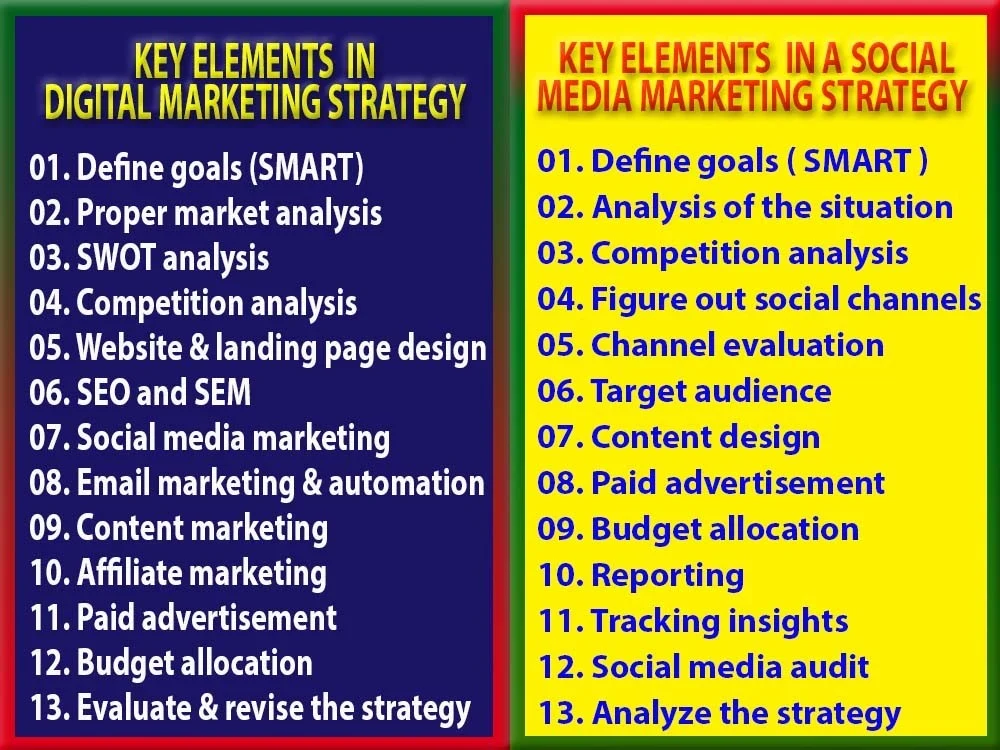 KEY ELEMENTS IN DIGITAL MARKETING STRATEGY

01. Define goals (SMART)
02. Proper market analysis
03. SWOT analysis
04. Competition analysis
05. Website & landing page design
06. SEO and SEM
07. Social media marketing
08. Email marketing & automation
09. Content marketing
10. Affiliate marketing
11. Paid advertisement
12. Budget allocation
13. Evaluate & revise the strategy

KEY ELEMENTS IN A SOCIAL MEDIA MARKETING STRATEGY

01. Define goals ( SMART )
02. Analysis of the situation
03. Competition analysis
04. Figure out social channels
05. Channel evaluation
06. Target audience
07. Content design
08. Paid advertisement
09. Budget allocation
10. Reporting
11. Tracking insights
12. Social media audit
13. Analyze the strategy